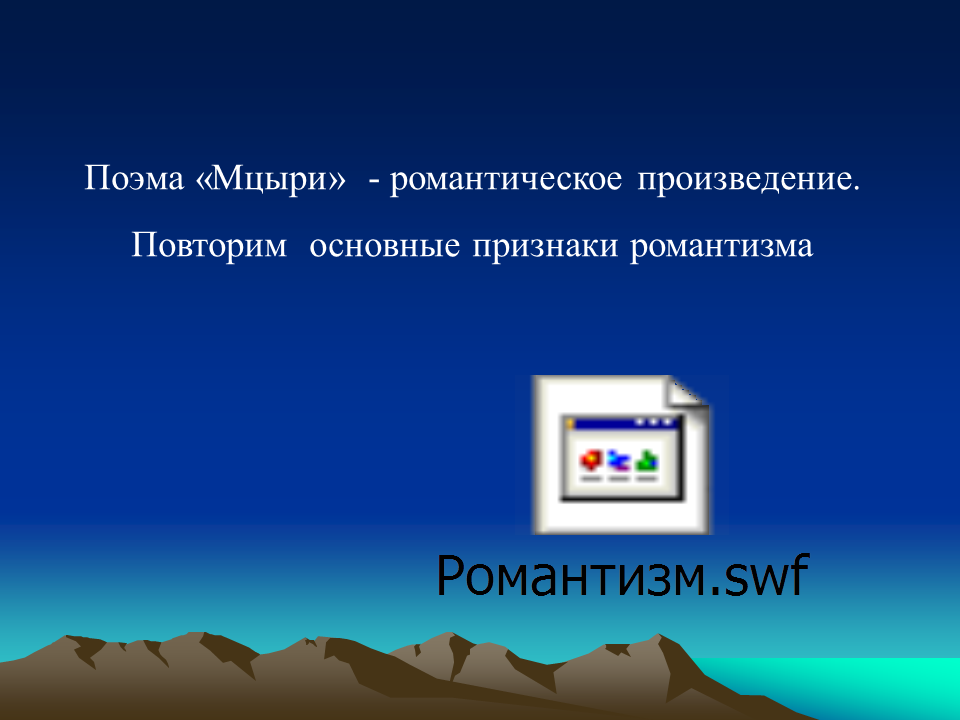 Поэма «Мцыри» - романтическое произведение.

Повторим основные признаки романтизма

Романтизм.swf